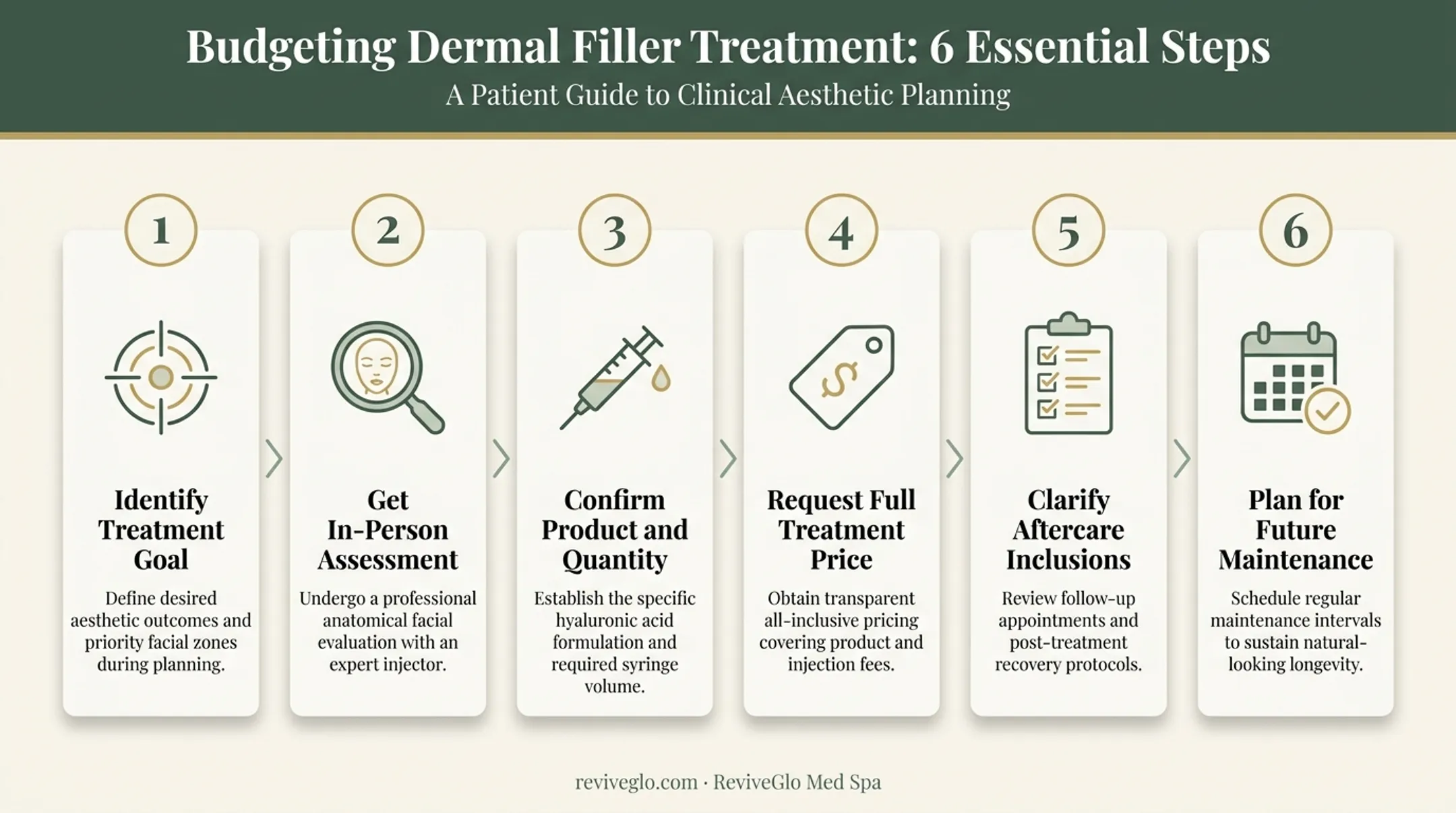 Budgeting Dermal Filler Treatment: 6 Essential Steps

A Patient Guide to Clinical Aesthetic Planning

1

Identify Treatment Goal

Define desired aesthetic outcomes and priority facial zones during planning.

2

Get In-Person Assessment

Undergo a professional anatomical facial evaluation with an expert injector.

3

Confirm Product and Quantity

Establish the specific hyaluronic acid formulation and required syringe volume.

4

Request Full Treatment Price

Obtain transparent all-inclusive pricing covering product and injection fees.

5

Clarify Aftercare Inclusions

Review follow-up appointments and post-treatment recovery protocols.

6

Plan for Future Maintenance

Schedule regular maintenance intervals to sustain natural-looking longevity.

reviveglo.com · ReviveGlo Med Spa